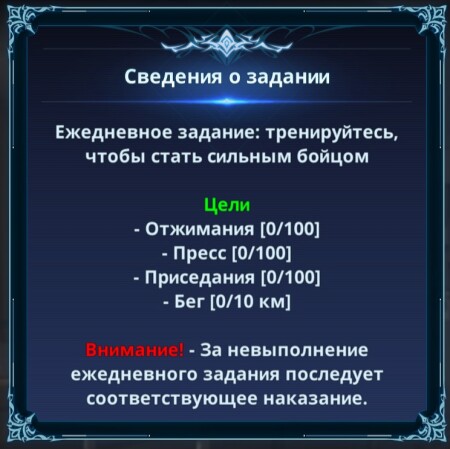 Сведения о задании

Ежедневное задание: тренируйтесь, чтобы стать сильным бойцом

Цели
- Отжимания [0/100]
- Пресс [0/100]
- Приседания [0/100]
- Бег [0/10 км]

Внимание! - За невыполнение ежедневного задания последует соответствующее наказание.